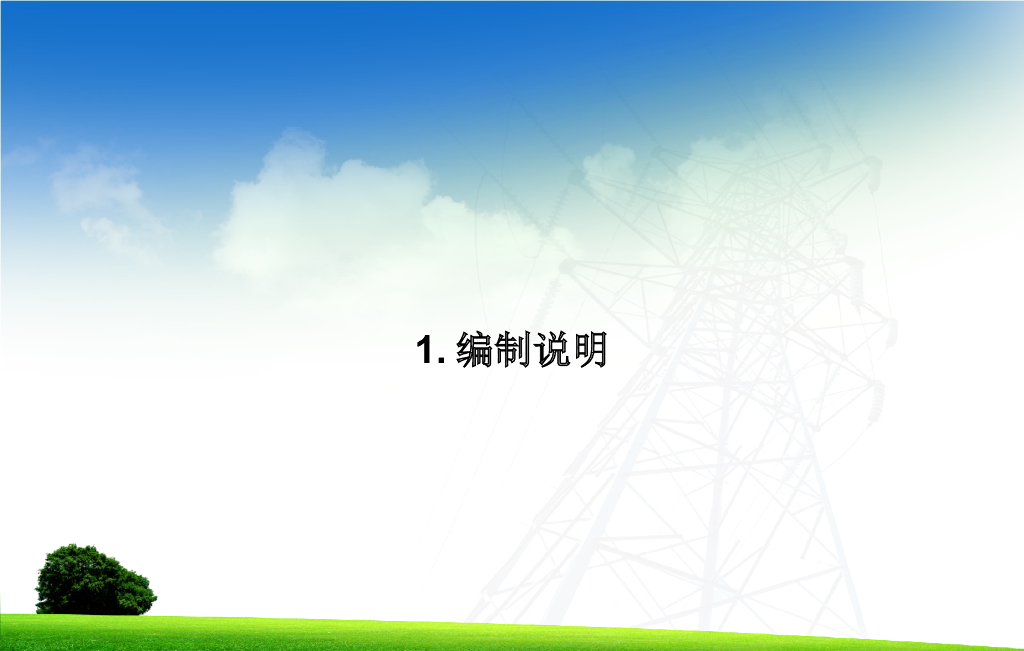 1. 编制说明